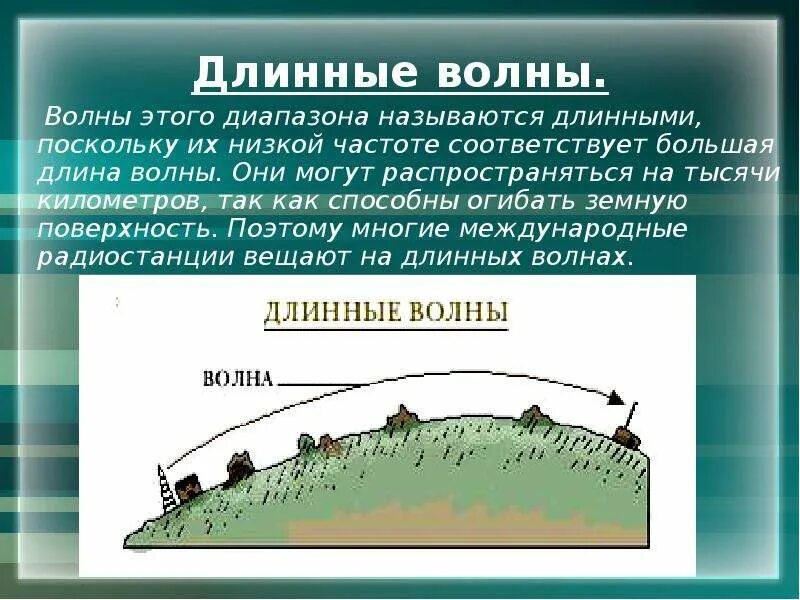 Длинные волны.

Волны этого диапазона называются длинными, поскольку их низкой частоте соответствует большая длина волны. Они могут распространяться на тысячи километров, так как способны огибать земную поверхность. Поэтому многие международные радиостанции вещают на длинных волнах.

ДЛИННЫЕ ВОЛНЫ

ВОЛНА